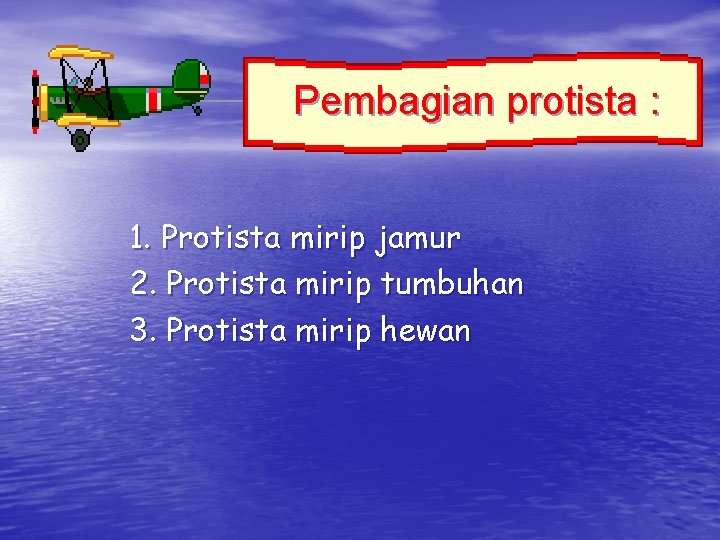 Pembagian protista :

1. Protista mirip jamur
2. Protista mirip tumbuhan
3. Protista mirip hewan